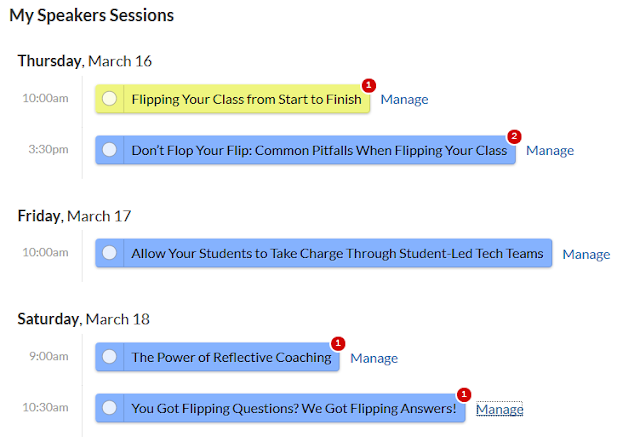 My Speakers Sessions

Thursday, March 16

10:00am
Flipping Your Class from Start to Finish 1 Manage

3:30pm
Don't Flop Your Flip: Common Pitfalls When Flipping Your Class 2 Manage

Friday, March 17

10:00am
Allow Your Students to Take Charge Through Student-Led Tech Teams Manage

Saturday, March 18

9:00am
The Power of Reflective Coaching 1 Manage

10:30am
You Got Flipping Questions? We Got Flipping Answers! 1 Manage